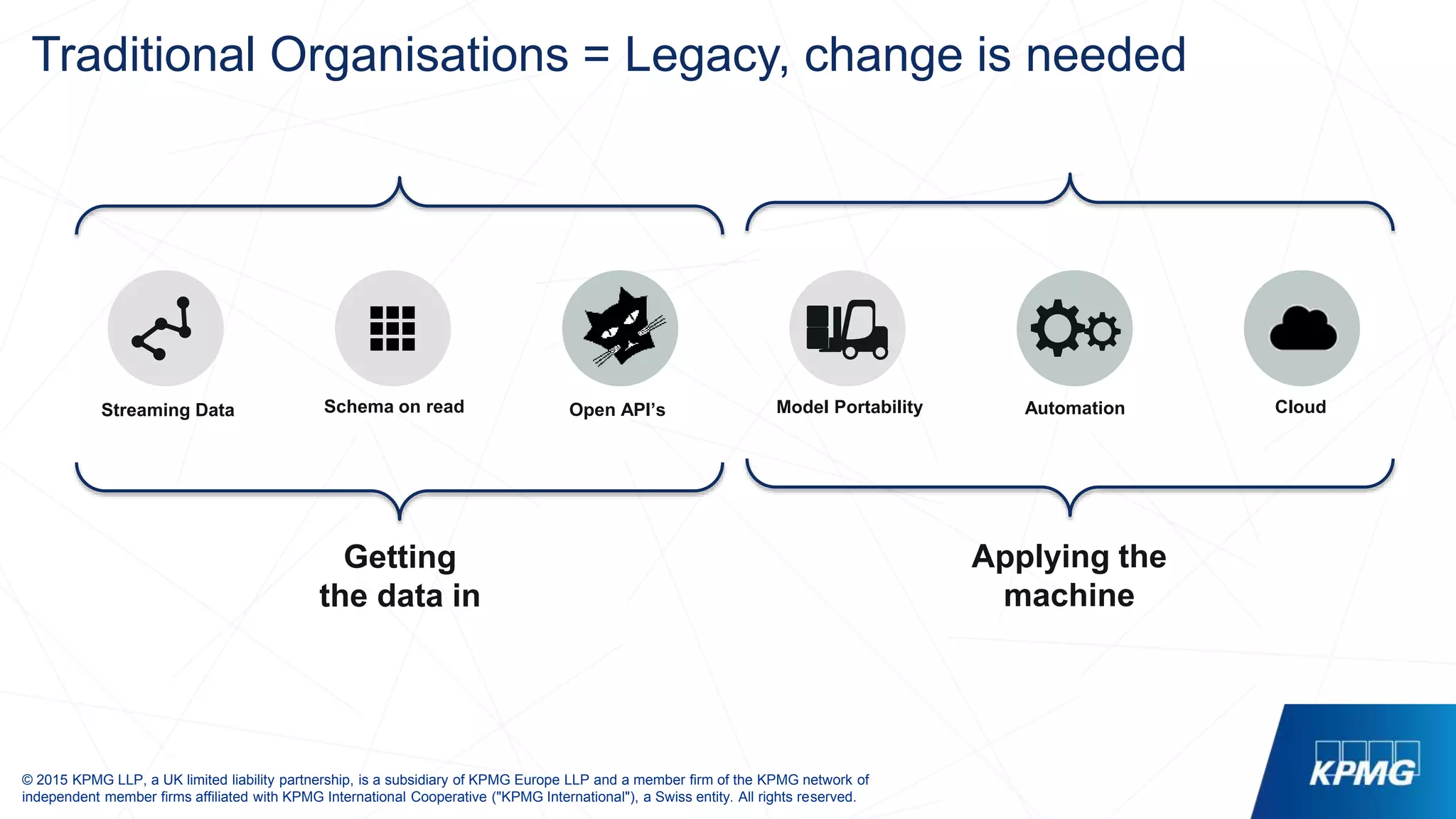 Traditional Organisations = Legacy, change is needed

Streaming Data

Schema on read

Open API's

Model Portability

Automation

Cloud

Getting the data in

Applying the machine

© 2015 KPMG LLP, a UK limited liability partnership, is a subsidiary of KPMG Europe LLP and a member firm of the KPMG network of independent member firms affiliated with KPMG International Cooperative ("KPMG International"), a Swiss entity. All rights reserved.

KPMG